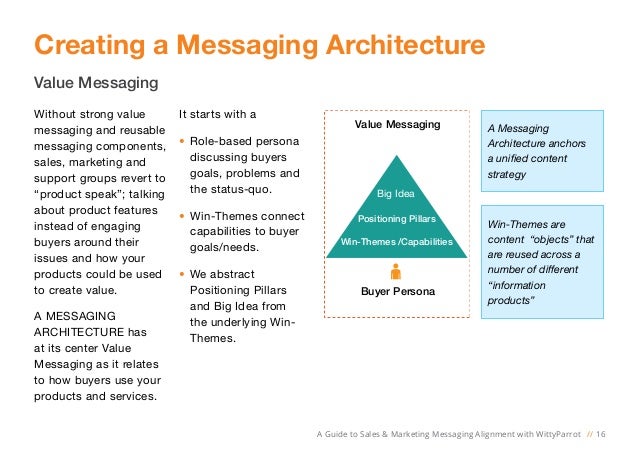 Creating a Messaging Architecture

Value Messaging

Without strong value messaging and reusable messaging components, sales, marketing and support groups revert to "product speak"; talking about product features instead of engaging buyers around their issues and how your products could be used to create value.

A MESSAGING ARCHITECTURE has at its center Value Messaging as it relates to how buyers use your products and services.

It starts with a

• Role-based persona discussing buyers goals, problems and the status-quo.

• Win-Themes connect capabilities to buyer goals/needs.

• We abstract Positioning Pillars and Big Idea from the underlying Win-Themes.

Value Messaging

Big Idea

Positioning Pillars

Win-Themes /Capabilities

Buyer Persona

A Messaging Architecture anchors a unified content strategy

Win-Themes are content "objects" that are reused across a number of different "information products"

A Guide to Sales & Marketing Messaging Alignment with WittyParrot // 16